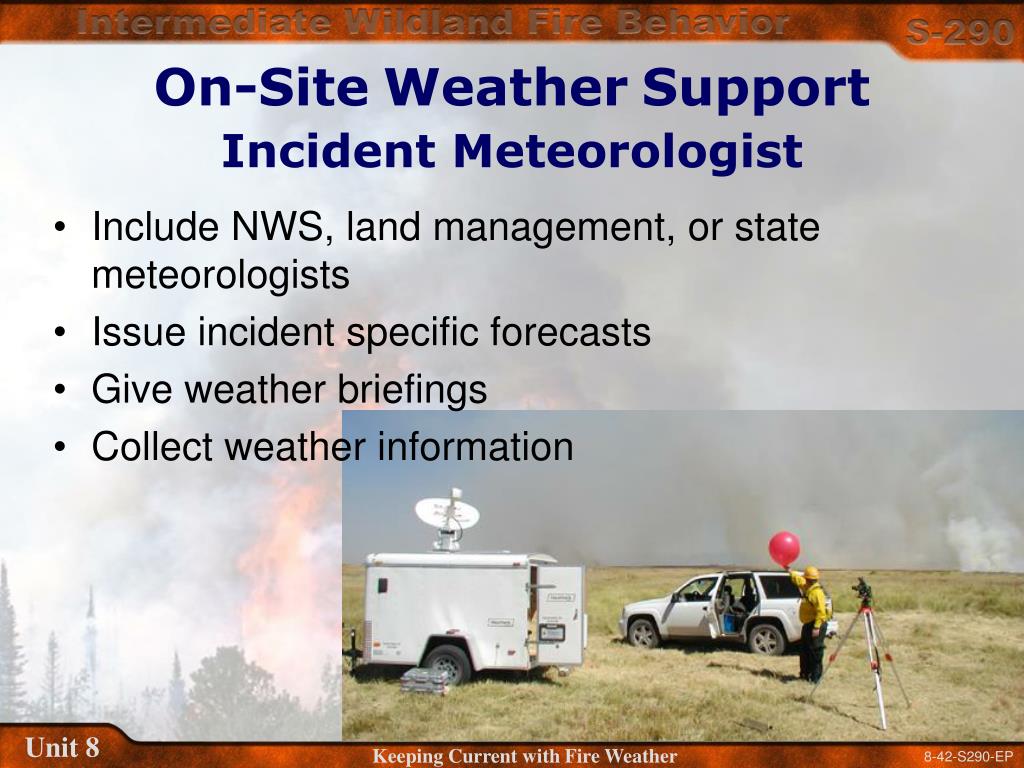 Intermediate Wildland Fire Behavior

S-290

On-Site Weather Support
Incident Meteorologist

• Include NWS, land management, or state meteorologists
• Issue incident specific forecasts
• Give weather briefings
• Collect weather information

Unit 8

Keeping Current with Fire Weather

8-42-S290-EP